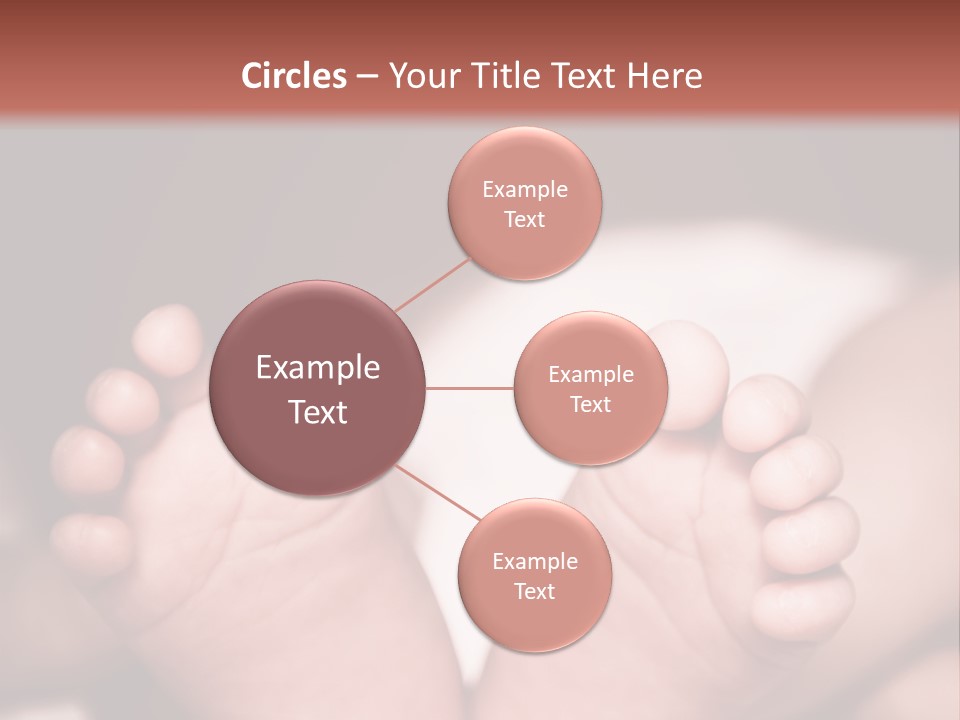 Circles – Your Title Text Here

Example Text

Example Text

Example Text

Example Text